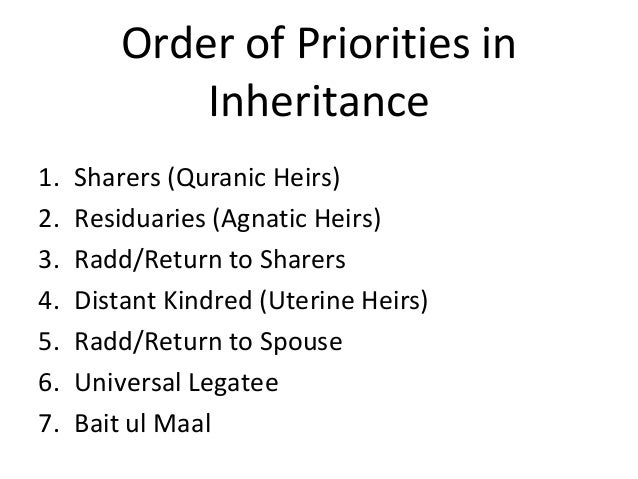 Order of Priorities in Inheritance

1. Sharers (Quranic Heirs)
2. Residuaries (Agnatic Heirs)
3. Radd/Return to Sharers
4. Distant Kindred (Uterine Heirs)
5. Radd/Return to Spouse
6. Universal Legatee
7. Bait ul Maal